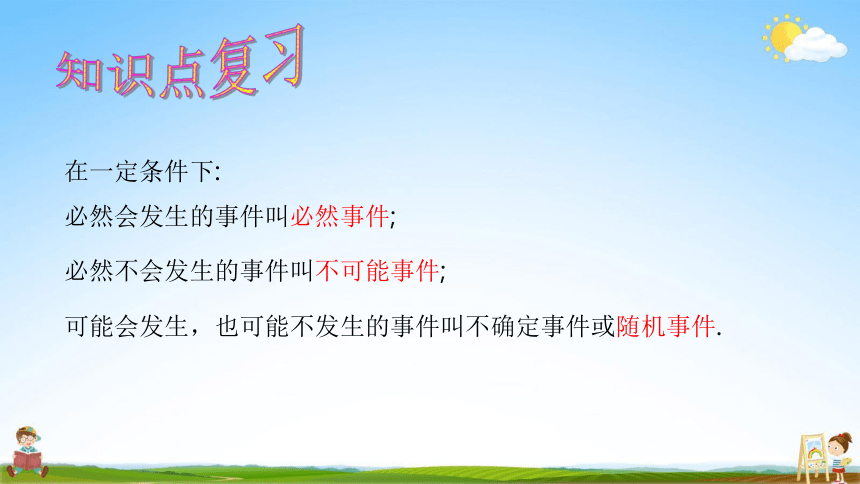 知识点复习

在一定条件下:

必然会发生的事件叫必然事件;

必然不会发生的事件叫不可能事件;

可能会发生，也可能不发生的事件叫不确定事件或随机事件.